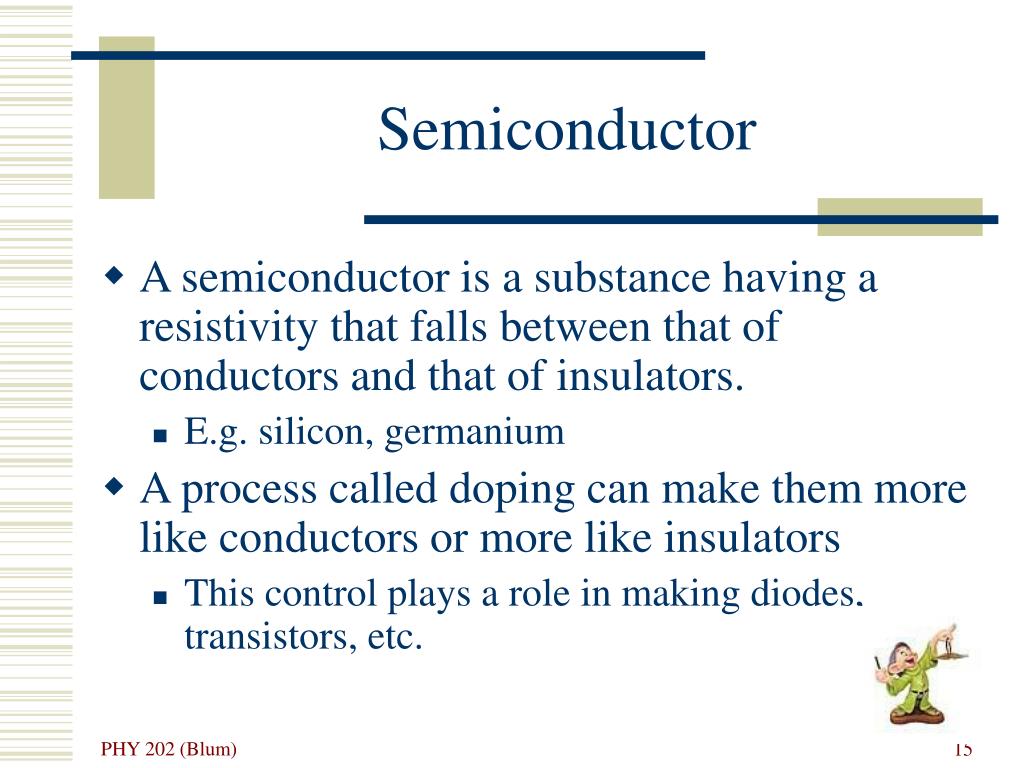 Semiconductor

A semiconductor is a substance having a resistivity that falls between that of conductors and that of insulators.

E.g. silicon, germanium

A process called doping can make them more like conductors or more like insulators

This control plays a role in making diodes, transistors, etc.

PHY 202 (Blum)

15